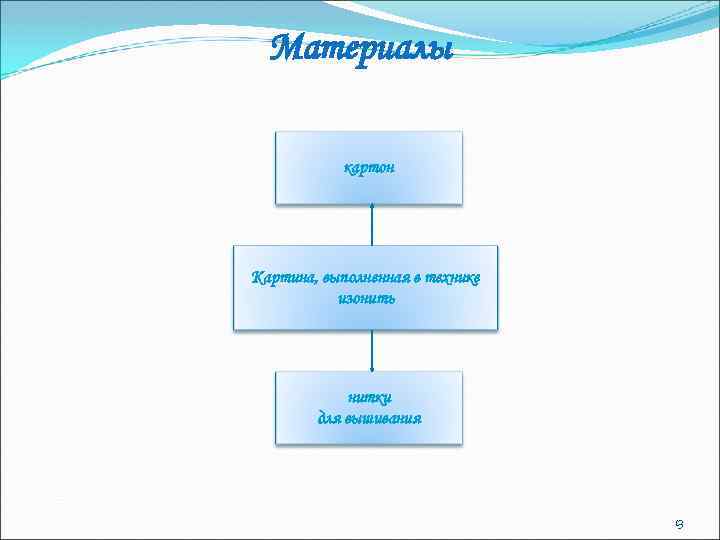 Материалы

картон

Картина, выполненная в технике изонить

нитки
для вышивания

9